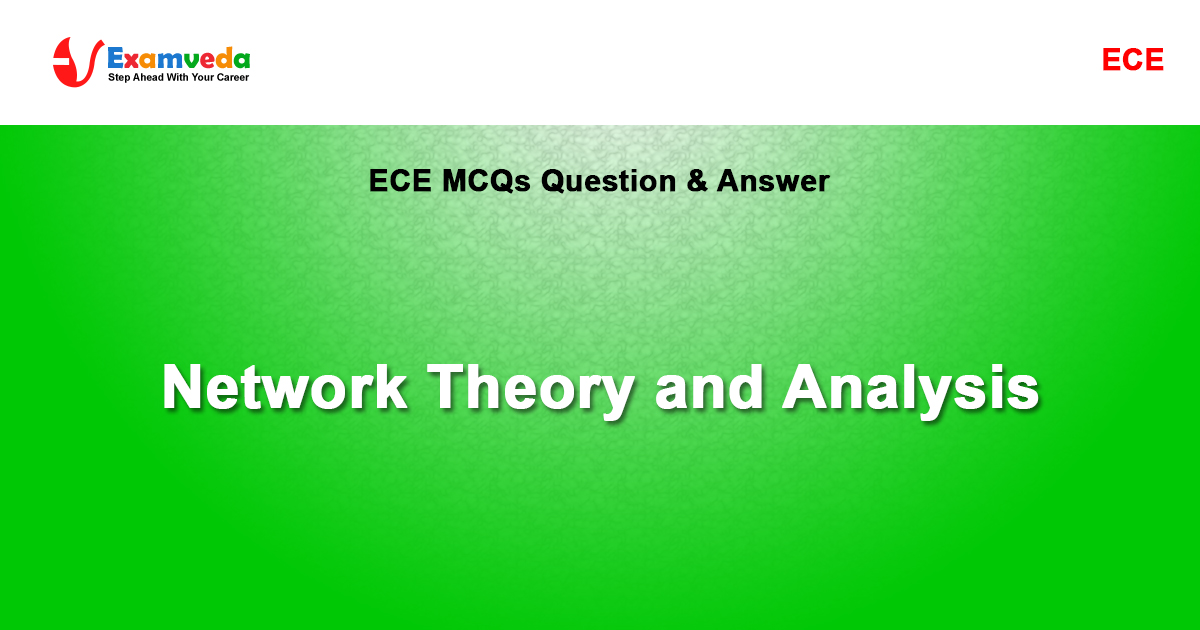 Examveda
Step Ahead With Your Career

ECE

ECE MCQs Question & Answer

Network Theory and Analysis